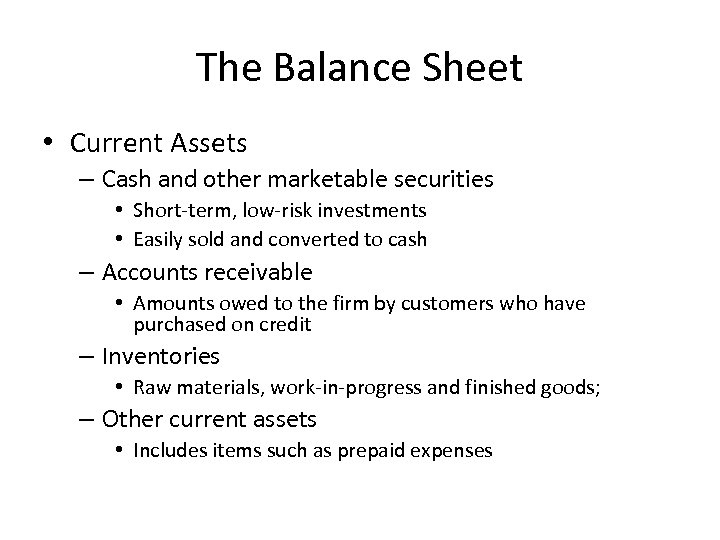 The Balance Sheet

• Current Assets
– Cash and other marketable securities
• Short-term, low-risk investments
• Easily sold and converted to cash
– Accounts receivable
• Amounts owed to the firm by customers who have purchased on credit
– Inventories
• Raw materials, work-in-progress and finished goods;
– Other current assets
• Includes items such as prepaid expenses